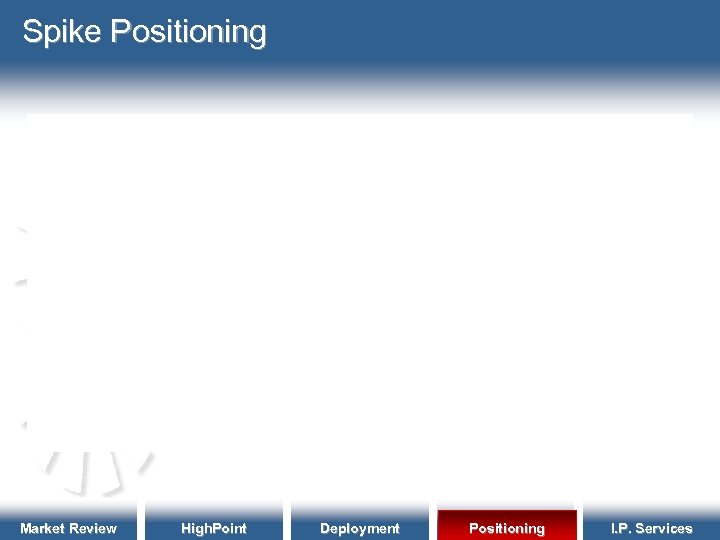 Spike Positioning

Market Review
HighPoint
Deployment
Positioning
I.P. Services